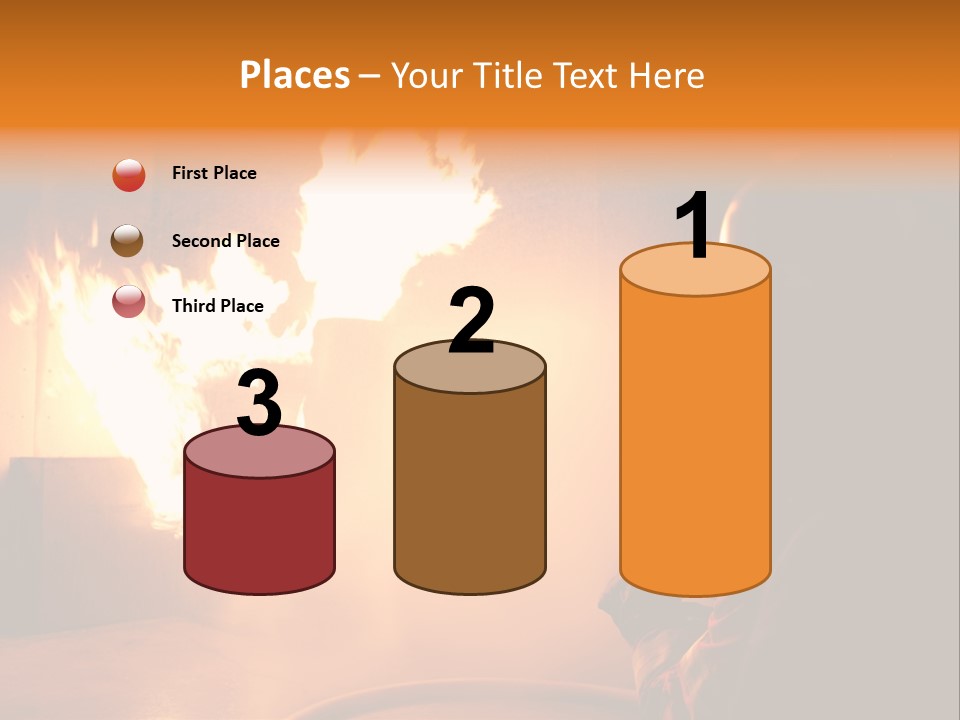 Places – Your Title Text Here

First Place

Second Place

Third Place

3

2

1